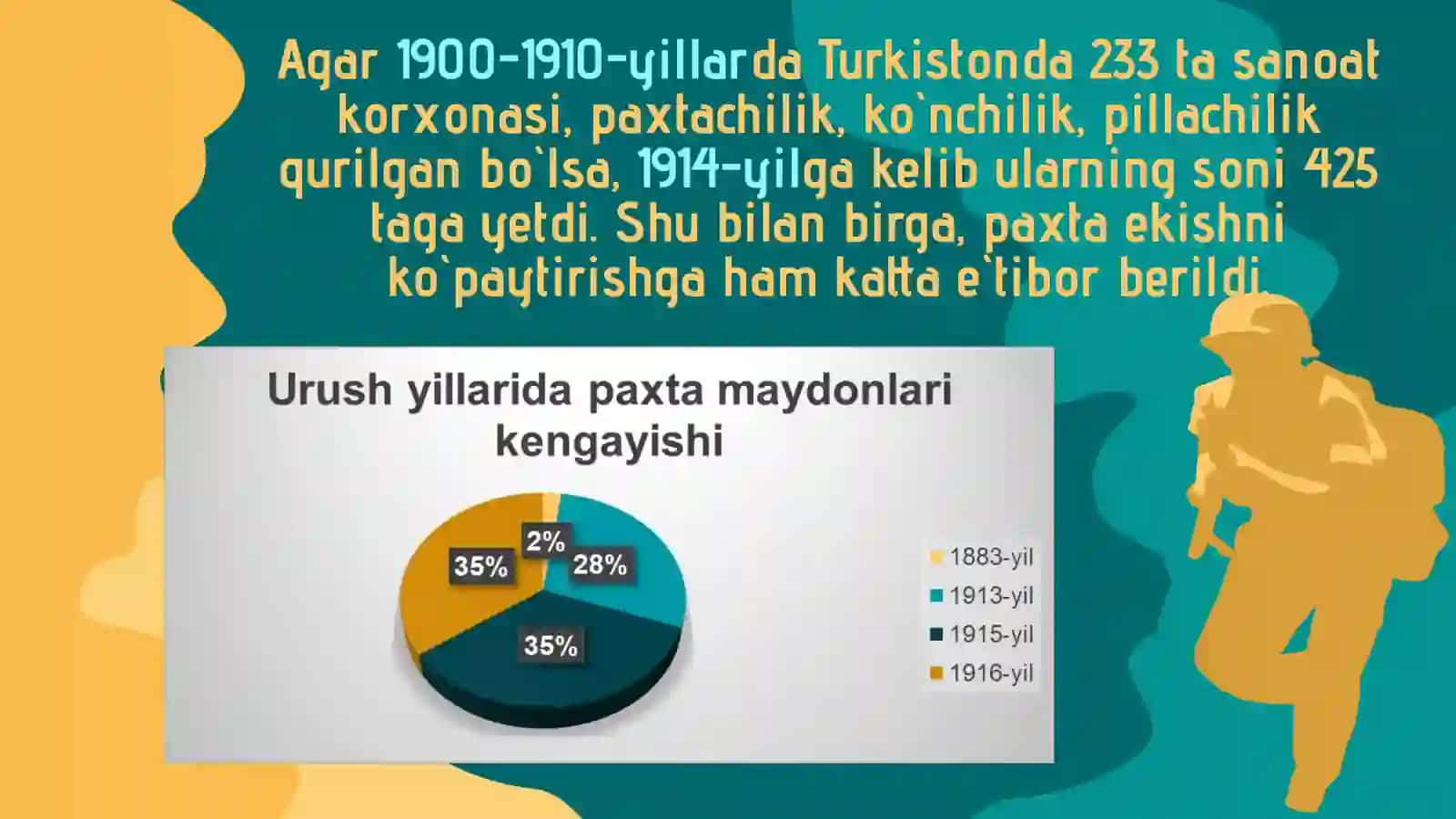 Agar 1900-1910-yillarda Turkistonda 233 ta sanoat korxonasi, paxtachilik, ko`nchilik, pillachilik qurilgan bo`lsa, 1914-yilga kelib ularning soni 425 taga yetdi. Shu bilan birga, paxta ekishni ko`paytirishga ham katta e`tibor berildi.

Urush yillarida paxta maydonlari kengayishi

2%
28%
35%
35%

1883-yil
1913-yil
1915-yil
1916-yil